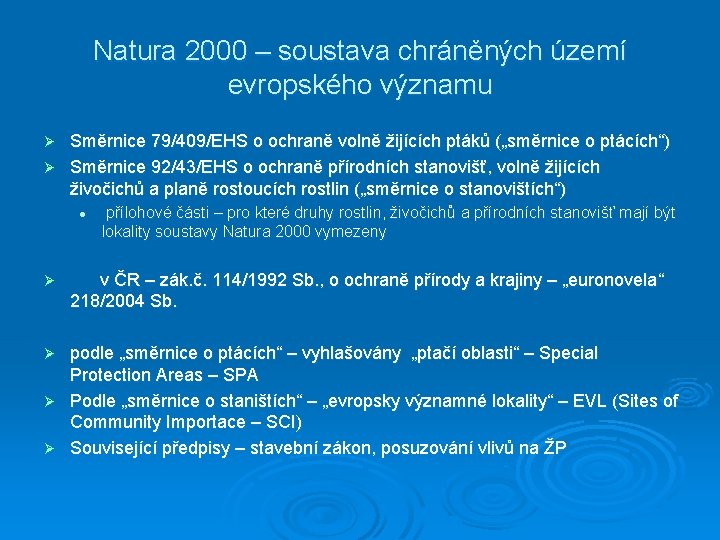 Natura 2000 – soustava chráněných území evropského významu

➢ Směrnice 79/409/EHS o ochraně volně žijících ptáků („směrnice o ptácích“)

➢ Směrnice 92/43/EHS o ochraně přírodních stanovišť, volně žijících živočichů a planě rostoucích rostlin („směrnice o stanovištích“)

• přílohové části – pro které druhy rostlin, živočichů a přírodních stanovišť mají být lokality soustavy Natura 2000 vymezeny

➢ v ČR – zák.č. 114/1992 Sb., o ochraně přírody a krajiny – „euronovela“ 218/2004 Sb.

➢ podle „směrnice o ptácích“ – vyhlašovány „ptačí oblasti“ – Special Protection Areas – SPA

➢ Podle „směrnice o staništích“ – „evropsky významné lokality“ – EVL (Sites of Community Importace – SCI)

➢ Související předpisy – stavební zákon, posuzování vlivů na ŽP